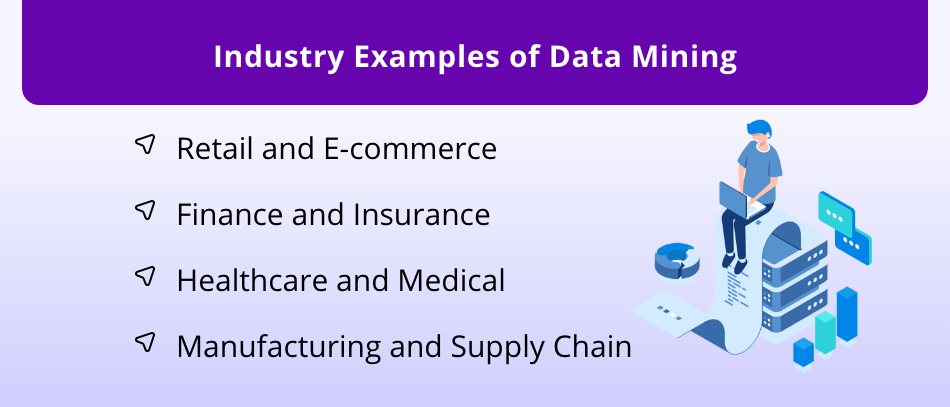 Industry Examples of Data Mining

Retail and E-commerce

Finance and Insurance

Healthcare and Medical

Manufacturing and Supply Chain